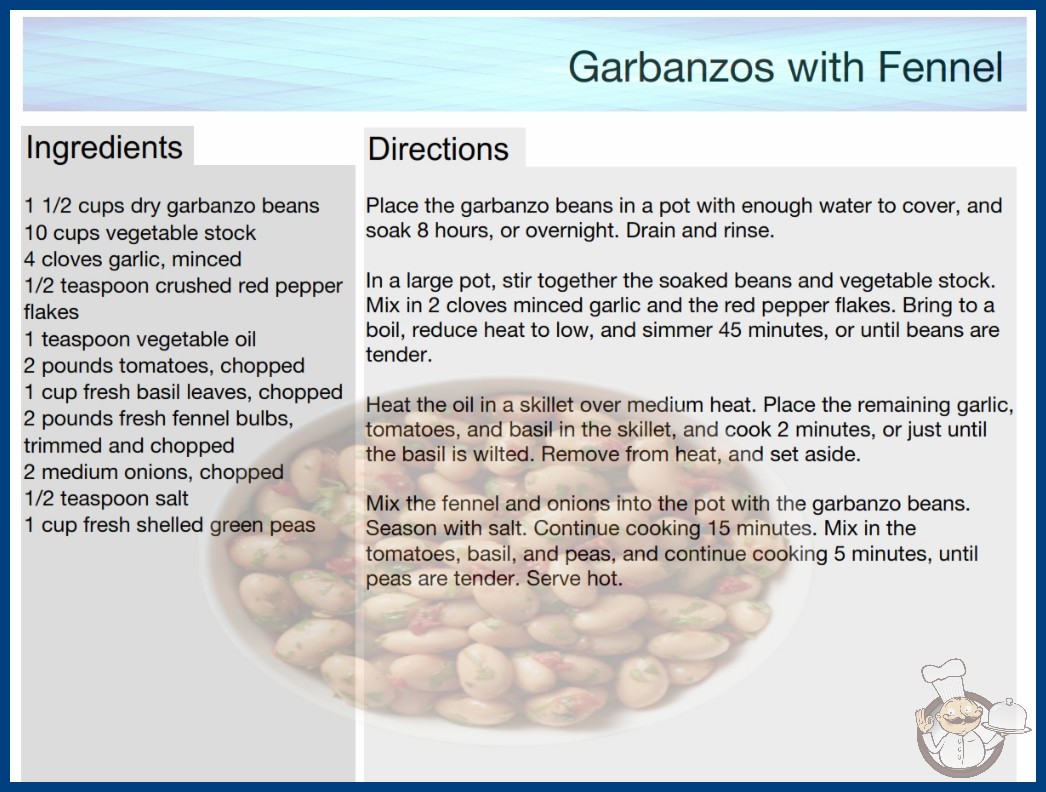 Garbanzos with Fennel

Ingredients

1 1/2 cups dry garbanzo beans
10 cups vegetable stock
4 cloves garlic, minced
1/2 teaspoon crushed red pepper flakes
1 teaspoon vegetable oil
2 pounds tomatoes, chopped
1 cup fresh basil leaves, chopped
2 pounds fresh fennel bulbs, trimmed and chopped
2 medium onions, chopped
1/2 teaspoon salt
1 cup fresh shelled green peas

Directions

Place the garbanzo beans in a pot with enough water to cover, and soak 8 hours, or overnight. Drain and rinse.

In a large pot, stir together the soaked beans and vegetable stock. Mix in 2 cloves minced garlic and the red pepper flakes. Bring to a boil, reduce heat to low, and simmer 45 minutes, or until beans are tender.

Heat the oil in a skillet over medium heat. Place the remaining garlic, tomatoes, and basil in the skillet, and cook 2 minutes, or just until the basil is wilted. Remove from heat, and set aside.

Mix the fennel and onions into the pot with the garbanzo beans. Season with salt. Continue cooking 15 minutes. Mix in the tomatoes, basil, and peas, and continue cooking 5 minutes, until peas are tender. Serve hot.